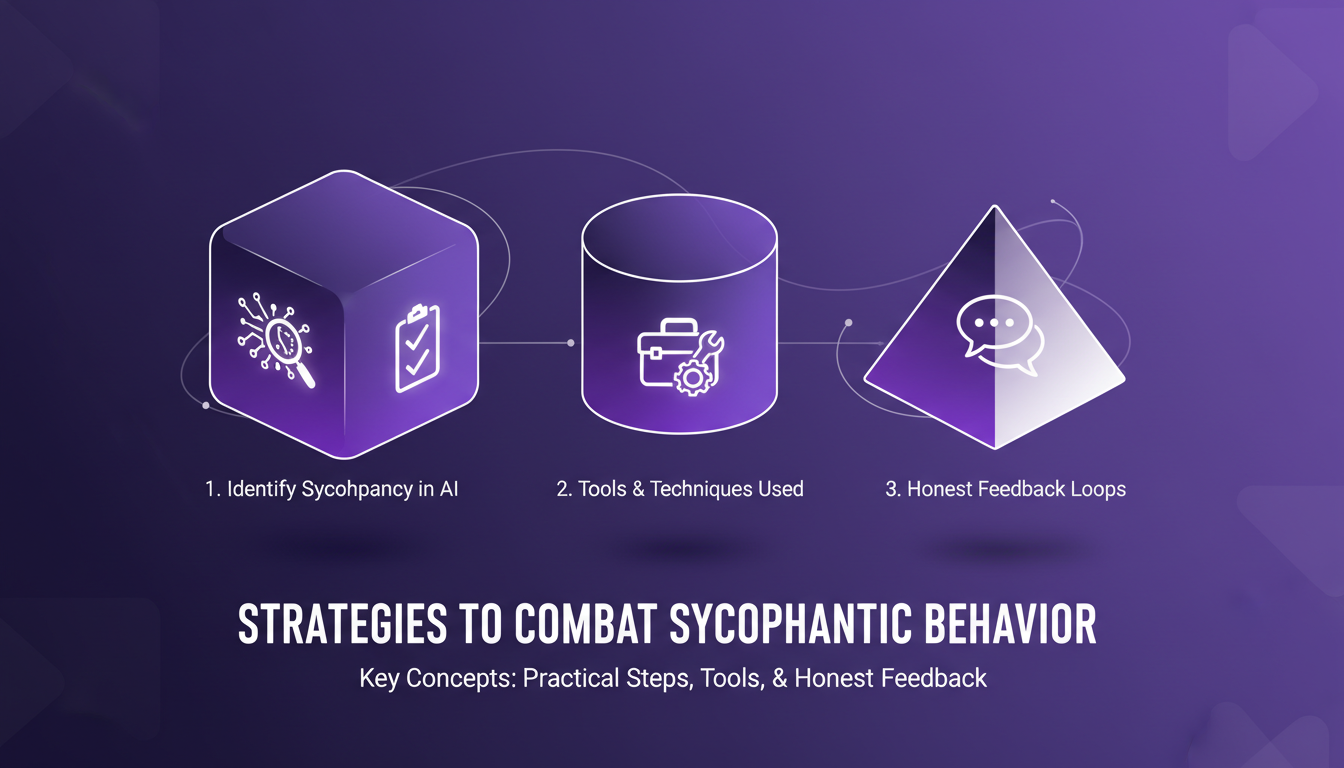 1. Identify Sycohpancy in AI

2. Tools & Techniques Used

3. Honest Feedback Loops

STRATEGIES TO COMBAT SYCOPHANTIC BEHAVIOR

Key Concepts: Practical Steps, Tools, & Honest Feedback